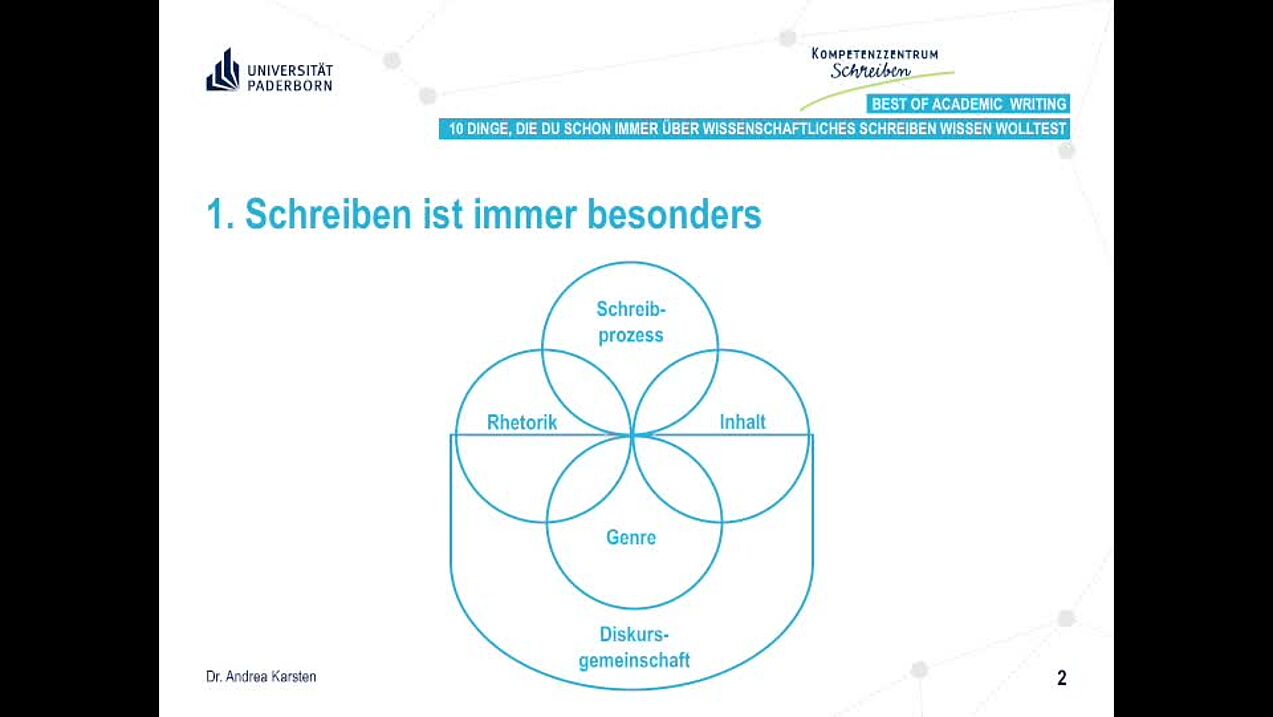 UNIVERSITÄT PADERBORN

KOMPETENZZENTRUM Schreiben

BEST OF ACADEMIC WRITING

10 DINGE, DIE DU SCHON IMMER ÜBER WISSENSCHAFTLICHES SCHREIBEN WISSEN WOLLTEST

1. Schreiben ist immer besonders

Schreibprozess

Rhetorik

Inhalt

Genre

Diskursgemeinschaft

Dr. Andrea Karsten

2